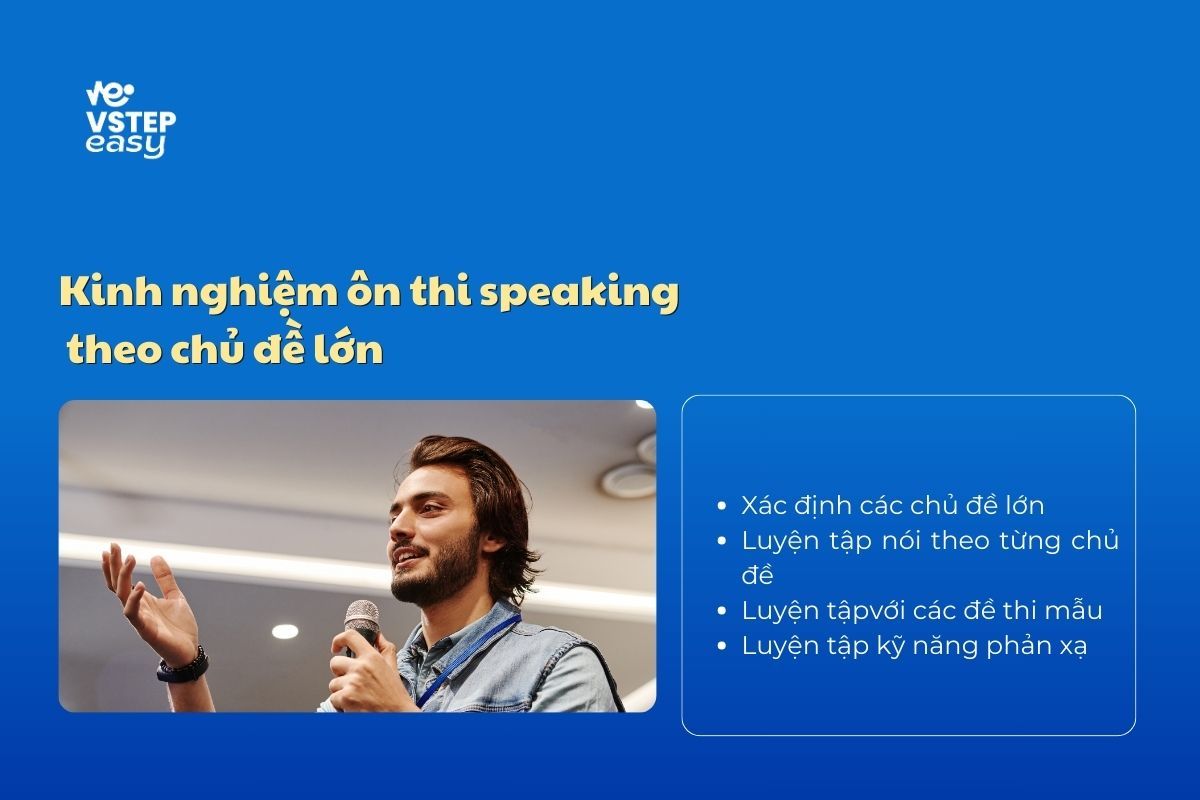 VSTEP easy

Kinh nghiệm ôn thi speaking theo chủ đề lớn

- Xác định các chủ đề lớn
- Luyện tập nói theo từng chủ đề
- Luyện tậpvới các đề thi mẫu
- Luyện tập kỹ năng phản xạ